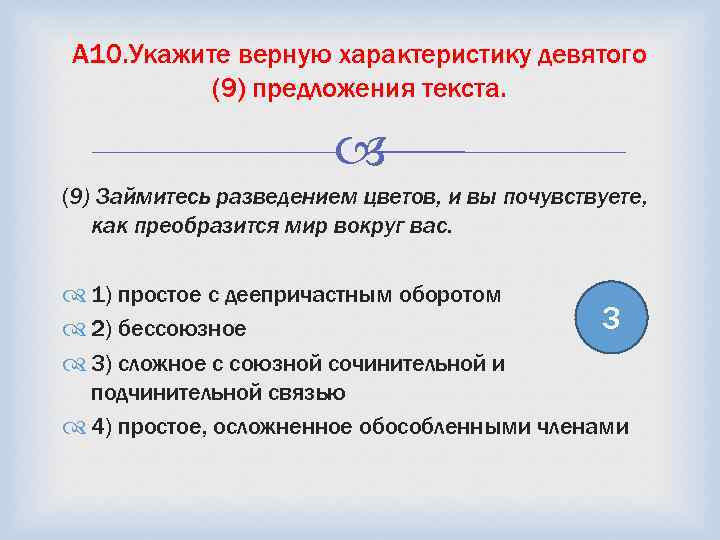 А10.Укажите верную характеристику девятого (9) предложения текста.

(9) Займитесь разведением цветов, и вы почувствуете, как преобразится мир вокруг вас.

1) простое с деепричастным оборотом

2) бессоюзное

3) сложное с союзной сочинительной и подчинительной связью

4) простое, осложненное обособленными членами

3